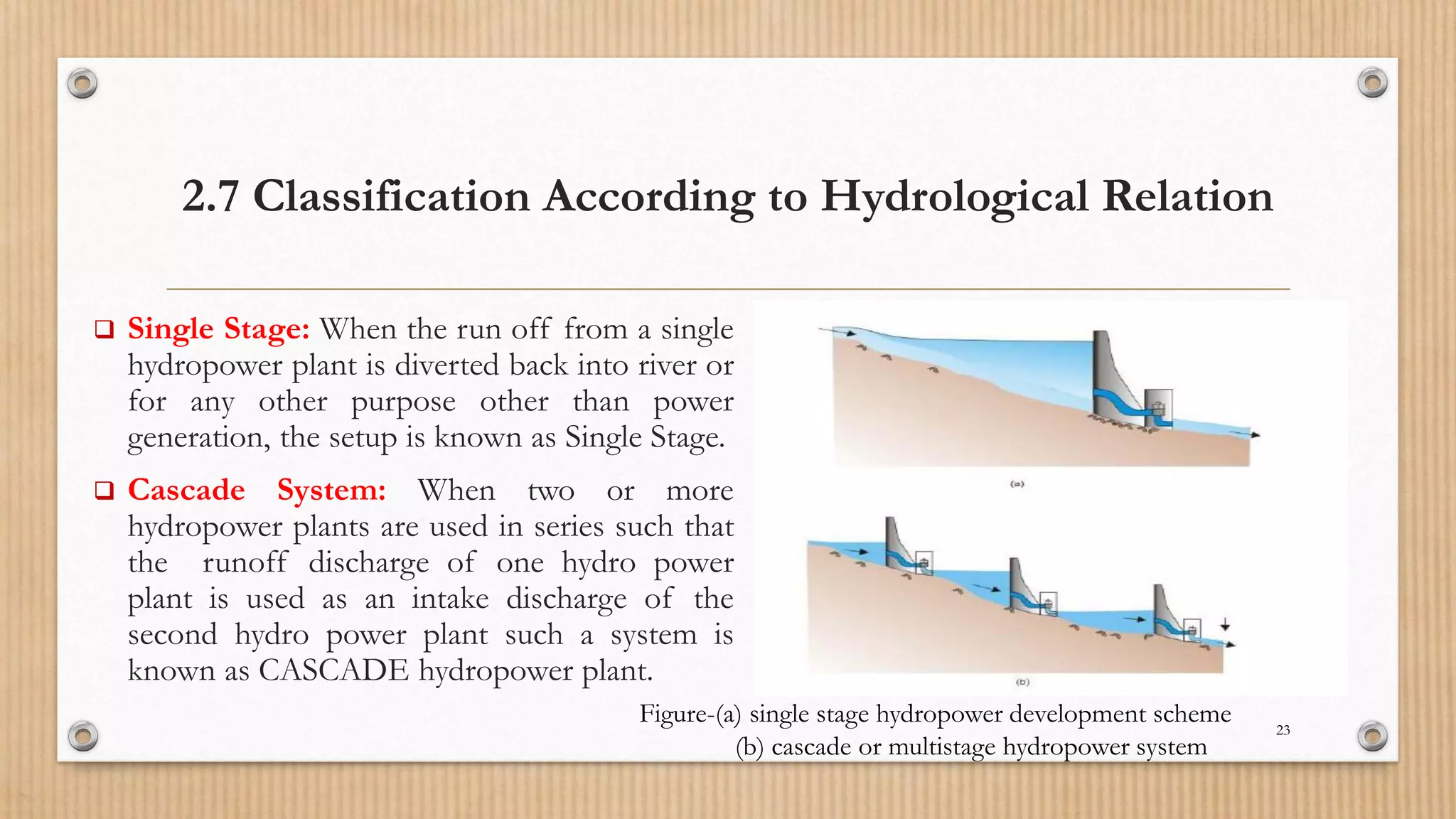 2.7 Classification According to Hydrological Relation

❑ Single Stage: When the run off from a single hydropower plant is diverted back into river or for any other purpose other than power generation, the setup is known as Single Stage.

❑ Cascade System: When two or more hydropower plants are used in series such that the runoff discharge of one hydro power plant is used as an intake discharge of the second hydro power plant such a system is known as CASCADE hydropower plant.

(a)

(b)

Figure-(a) single stage hydropower development scheme
(b) cascade or multistage hydropower system

23